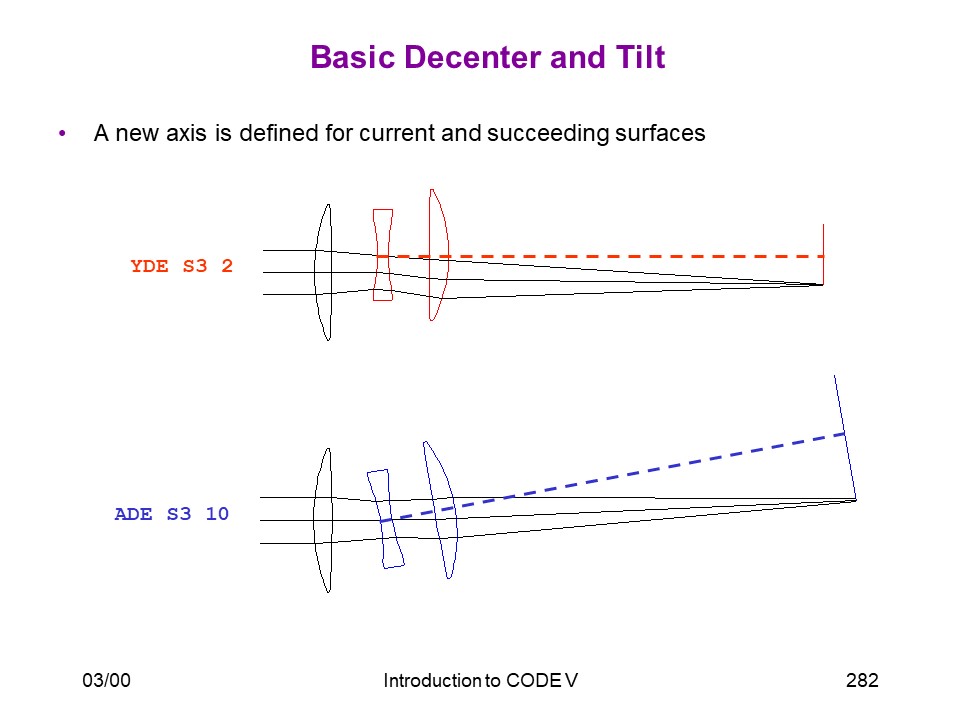 Basic Decenter and Tilt

• A new axis is defined for current and succeeding surfaces

YDE S3 2

ADE S3 10

03/00

Introduction to CODE V

282